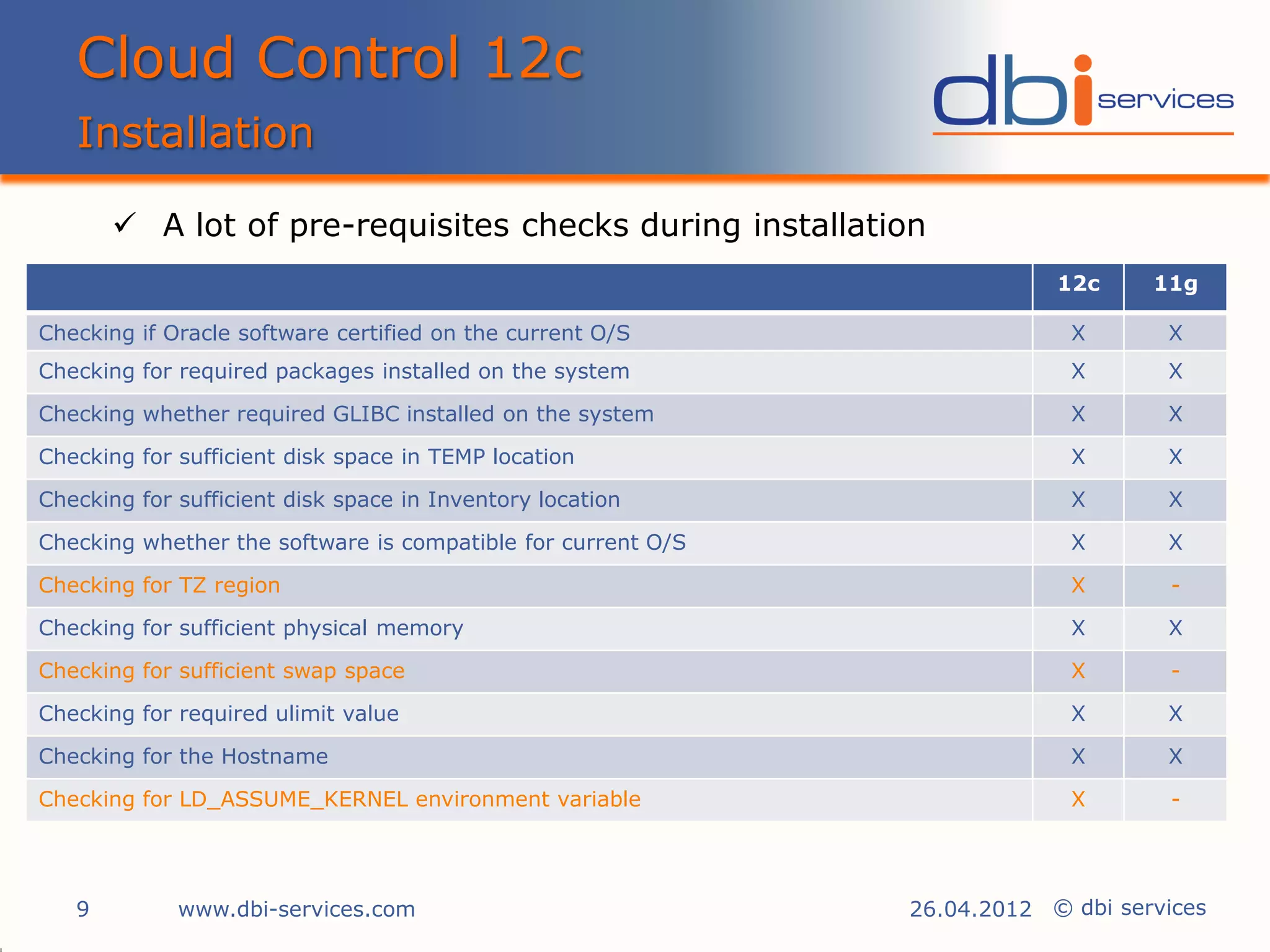 Cloud Control 12c
Installation

dbi services

✓ A lot of pre-requisites checks during installation

| | 12c | 11g |
|---|---|---|
| Checking if Oracle software certified on the current O/S | X | X |
| Checking for required packages installed on the system | X | X |
| Checking whether required GLIBC installed on the system | X | X |
| Checking for sufficient disk space in TEMP location | X | X |
| Checking for sufficient disk space in Inventory location | X | X |
| Checking whether the software is compatible for current O/S | X | X |
| Checking for TZ region | X | - |
| Checking for sufficient physical memory | X | X |
| Checking for sufficient swap space | X | - |
| Checking for required ulimit value | X | X |
| Checking for the Hostname | X | X |
| Checking for LD_ASSUME_KERNEL environment variable | X | - |

9 www.dbi-services.com 26.04.2012 © dbi services